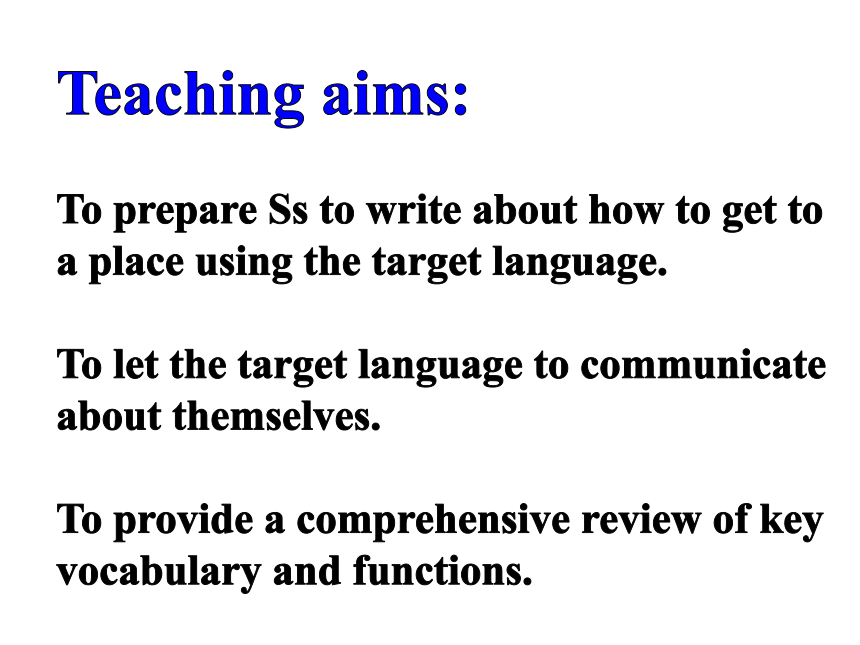 Teaching aims:

To prepare Ss to write about how to get to a place using the target language.

To let the target language to communicate about themselves.

To provide a comprehensive review of key vocabulary and functions.